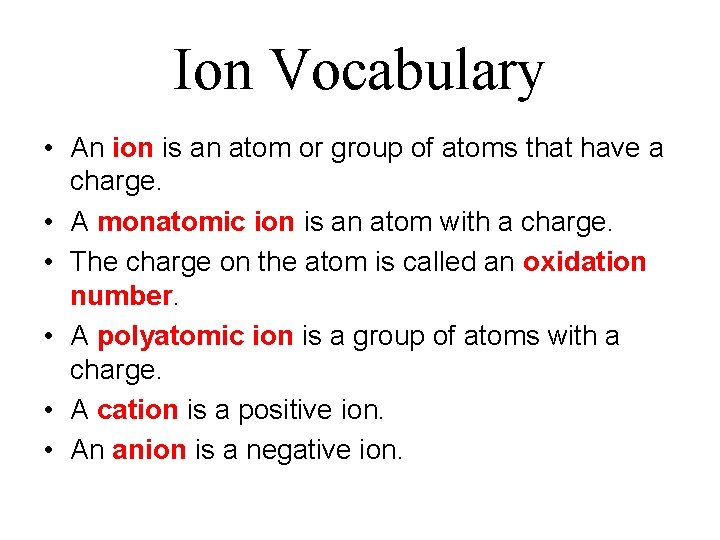 Ion Vocabulary

• An ion is an atom or group of atoms that have a charge.
• A monatomic ion is an atom with a charge.
• The charge on the atom is called an oxidation number.
• A polyatomic ion is a group of atoms with a charge.
• A cation is a positive ion.
• An anion is a negative ion.